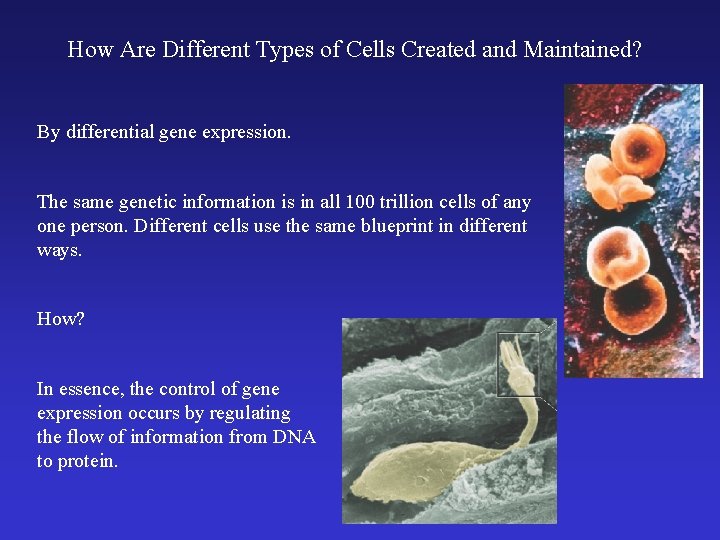 How Are Different Types of Cells Created and Maintained?

By differential gene expression.

The same genetic information is in all 100 trillion cells of any one person. Different cells use the same blueprint in different ways.

How?

In essence, the control of gene expression occurs by regulating the flow of information from DNA to protein.